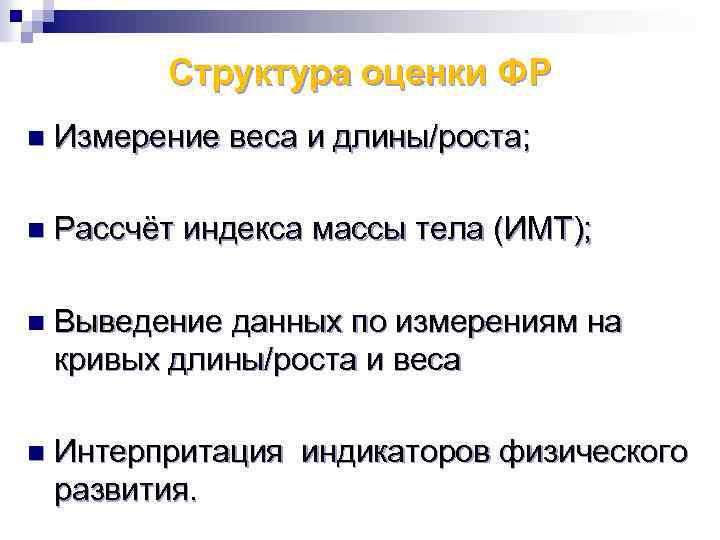 Структура оценки ФР

Измерение веса и длины/роста;

Рассчёт индекса массы тела (ИМТ);

Выведение данных по измерениям на кривых длины/роста и веса

Интерпритация  индикаторов физического развития.